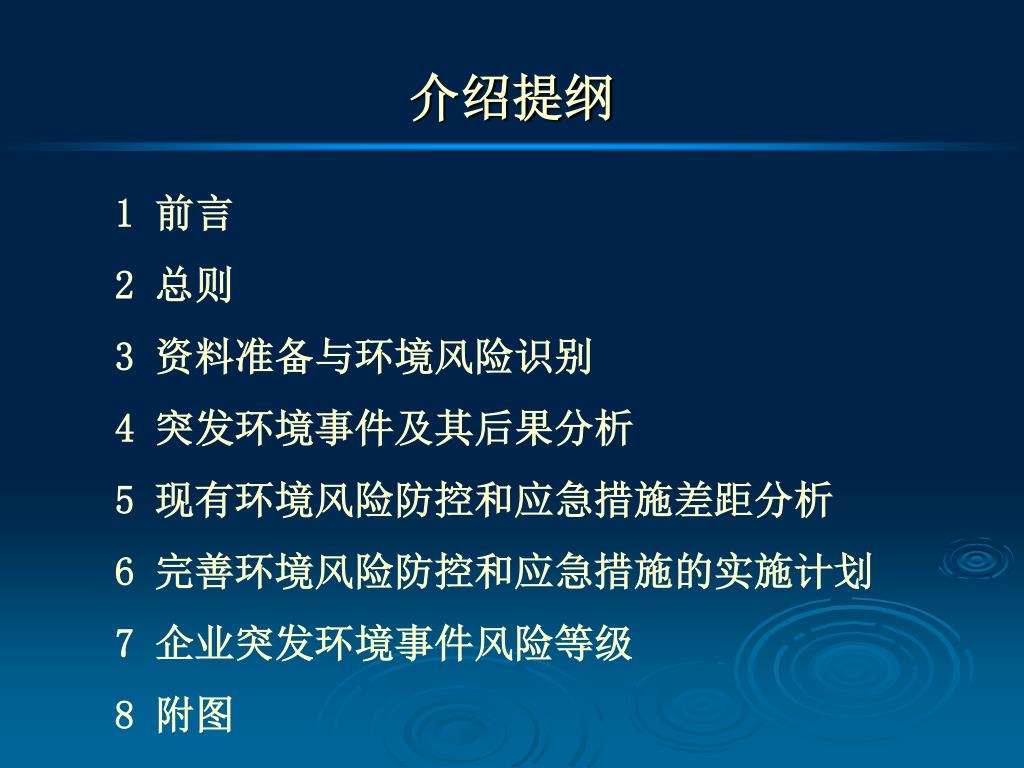 介绍提纲

1 前言

2 总则

3 资料准备与环境风险识别

4 突发环境事件及其后果分析

5 现有环境风险防控和应急措施差距分析

6 完善环境风险防控和应急措施的实施计划

7 企业突发环境事件风险等级

8 附图